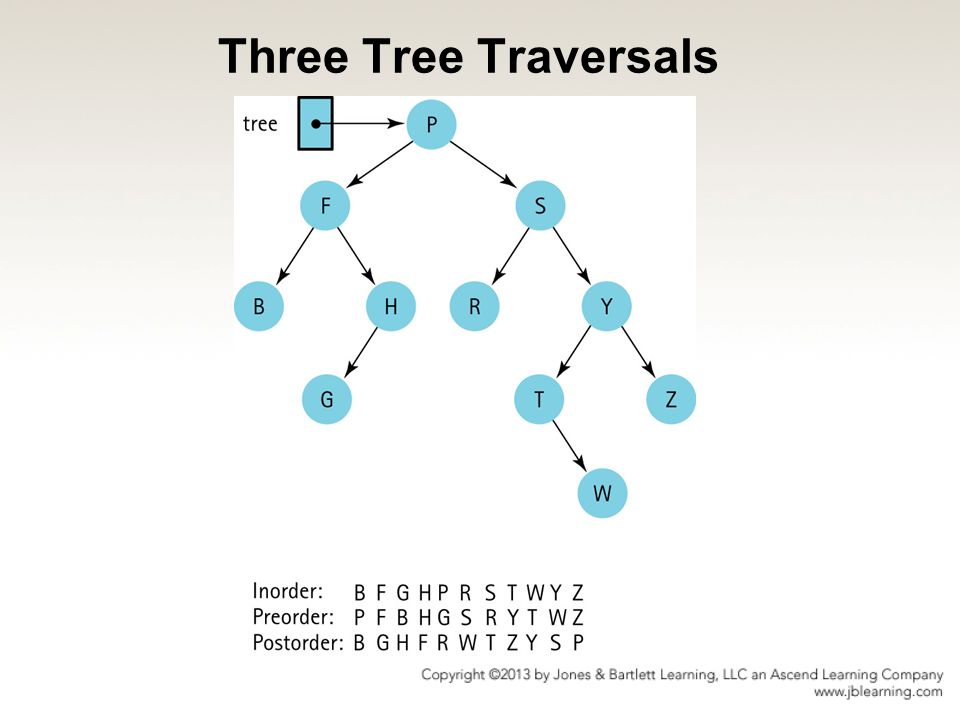 Three Tree Traversals

tree

P

F

S

B

H

R

Y

G

T

Z

W

Inorder: B F G H P R S T W Y Z
Preorder: P F B H G S R Y T W Z
Postorder: B G H F R W T Z Y S P

Copyright ©2013 by Jones & Bartlett Learning, LLC an Ascend Learning Company
www.jblearning.com